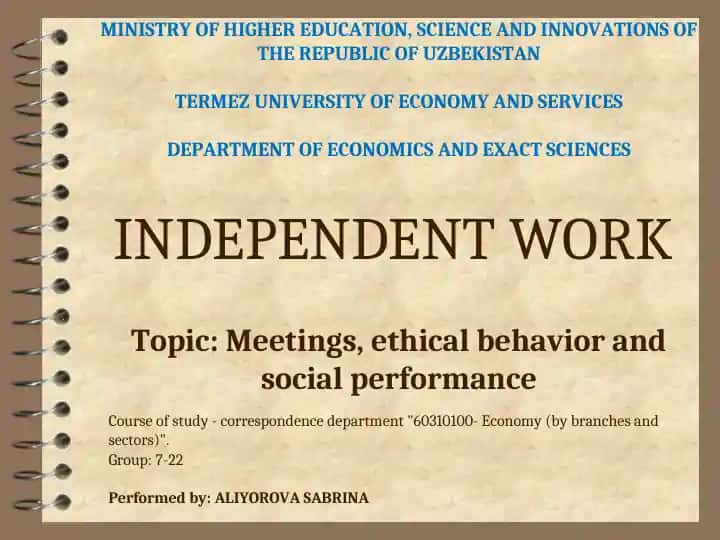 MINISTRY OF HIGHER EDUCATION, SCIENCE AND INNOVATIONS OF THE REPUBLIC OF UZBEKISTAN

TERMEZ UNIVERSITY OF ECONOMY AND SERVICES

DEPARTMENT OF ECONOMICS AND EXACT SCIENCES

INDEPENDENT WORK

Topic: Meetings, ethical behavior and social performance

Course of study - correspondence department "60310100- Economy (by branches and sectors)".
Group: 7-22

Performed by: ALIYOROVA SABRINA